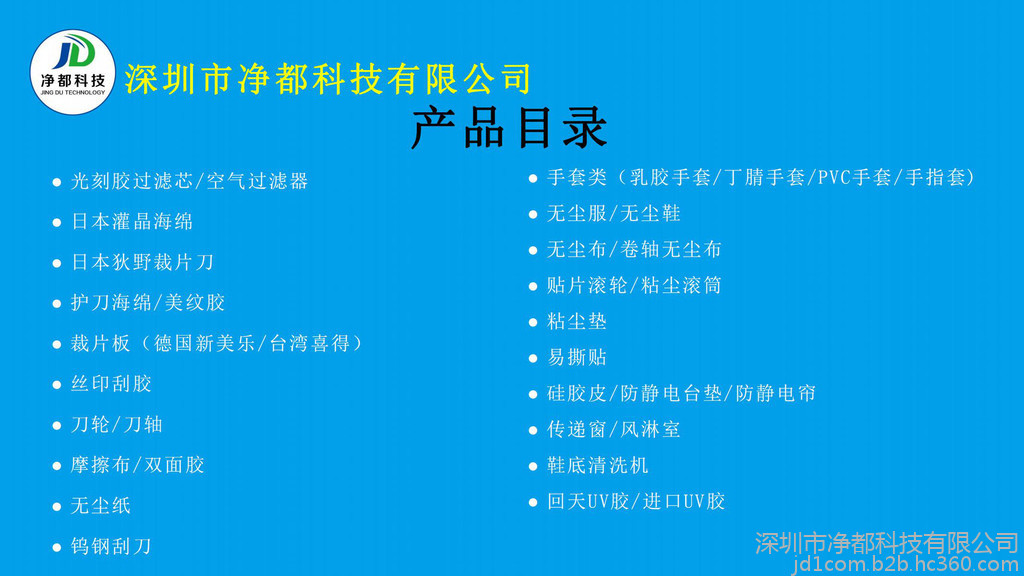 JD
净都科技
JING DU TECHNOLOGY

深圳市净都科技有限公司

产品目录

● 光刻胶过滤芯/空气过滤器
● 日本灌晶海绵
● 日本狄野裁片刀
● 护刀海绵/美纹胶
● 裁片板（德国新美乐/台湾喜得）
● 丝印刮胶
● 刀轮/刀轴
● 摩擦布/双面胶
● 无尘纸
● 钨钢刮刀

● 手套类（乳胶手套/丁腈手套/PVC手套/手指套）
● 无尘服/无尘鞋
● 无尘布/卷轴无尘布
● 贴片滚轮/粘尘滚筒
● 粘尘垫
● 易撕贴
● 硅胶皮/防静电台垫/防静电帘
● 传递窗/风淋室
● 鞋底清洗机
● 回天UV胶/进口UV胶

深圳市净都科技有限公司
jd1com.b2b.hc360.com